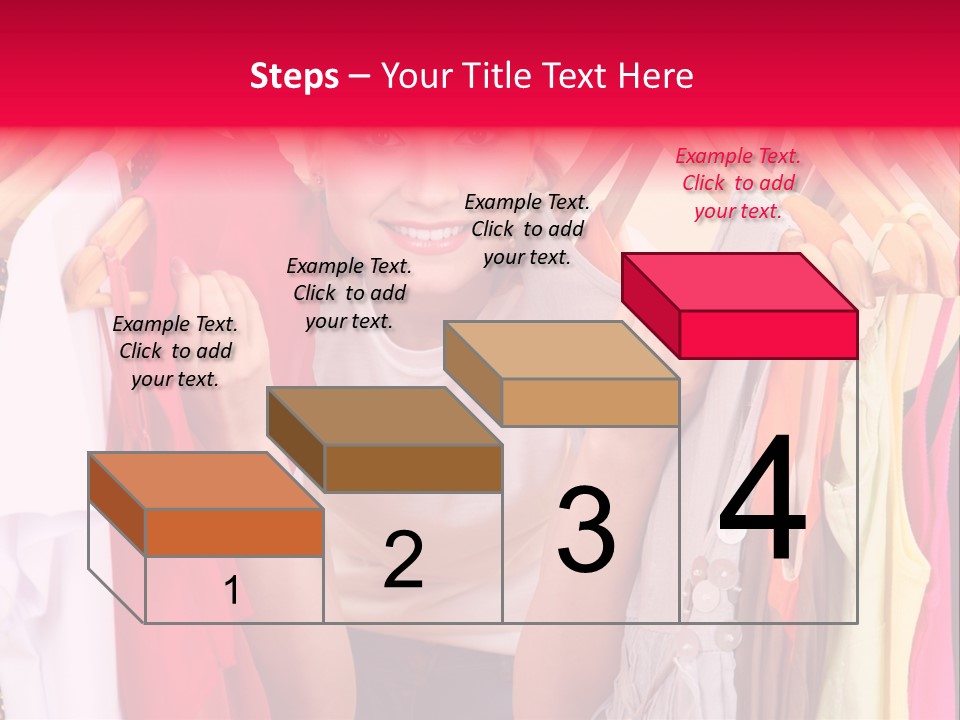 Steps – Your Title Text Here

Example Text. Click to add your text.

Example Text. Click to add your text.

Example Text. Click to add your text.

Example Text. Click to add your text.

1

2

3

4